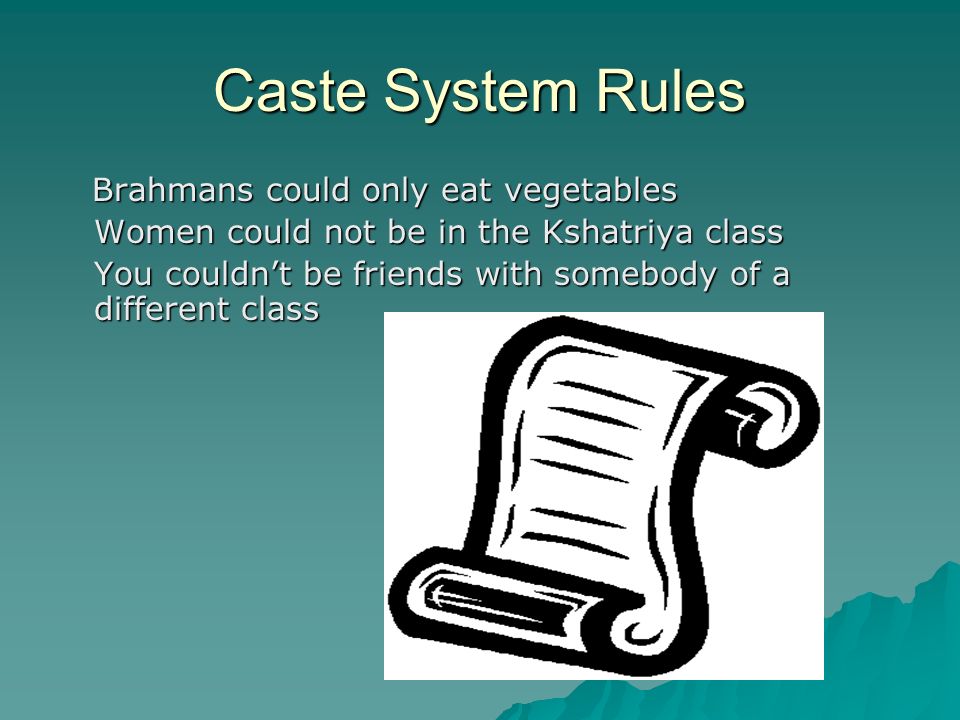 Caste System Rules

Brahmans could only eat vegetables
Women could not be in the Kshatriya class
You couldn’t be friends with somebody of a different class